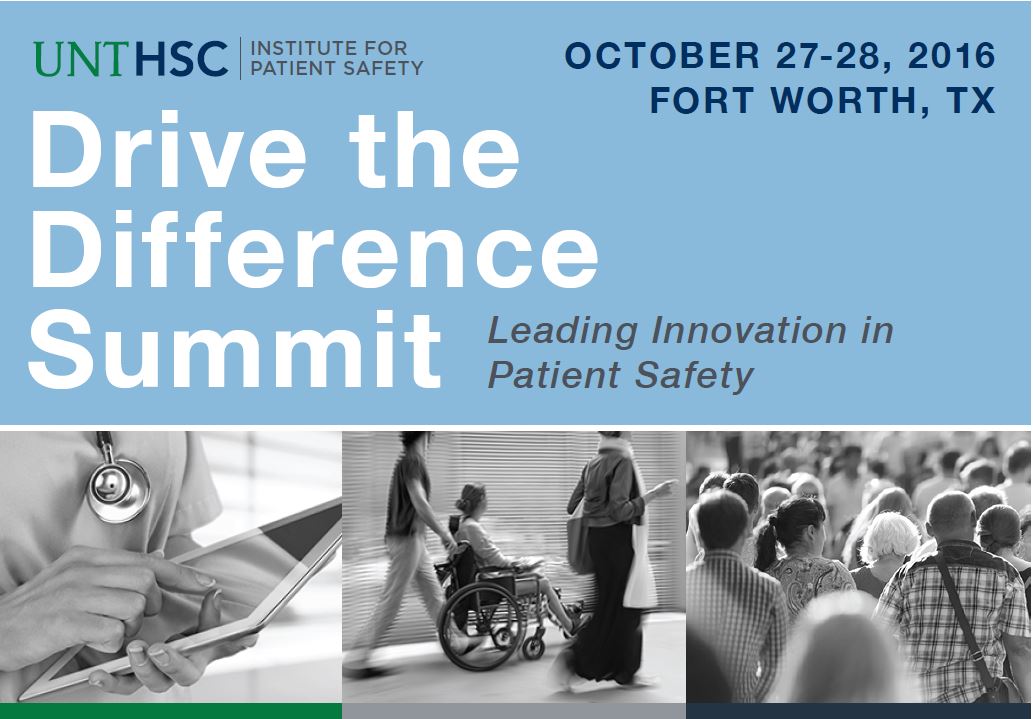 UNTHSC | INSTITUTE FOR PATIENT SAFETY

OCTOBER 27-28, 2016
FORT WORTH, TX

Drive the Difference Summit

Leading Innovation in Patient Safety